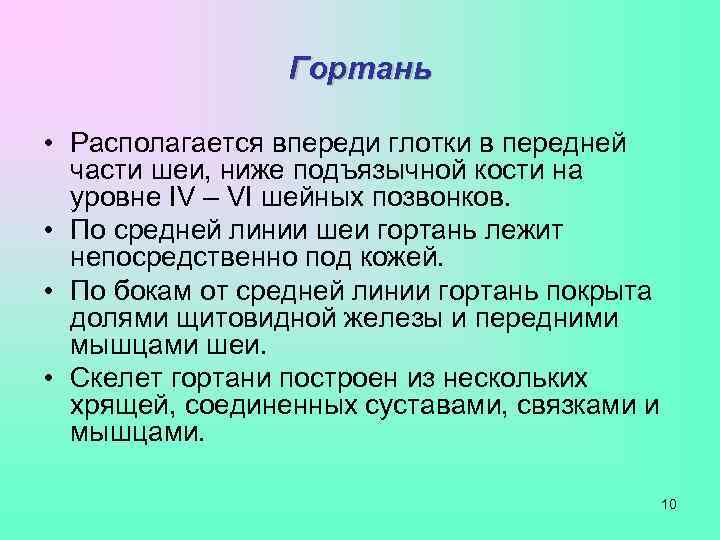 Гортань

• Располагается впереди глотки в передней части шеи, ниже подъязычной кости на уровне IV – VI шейных позвонков.
• По средней линии шеи гортань лежит непосредственно под кожей.
• По бокам от средней линии гортань покрыта долями щитовидной железы и передними мышцами шеи.
• Скелет гортани построен из нескольких хрящей, соединенных суставами, связками и мышцами.

10